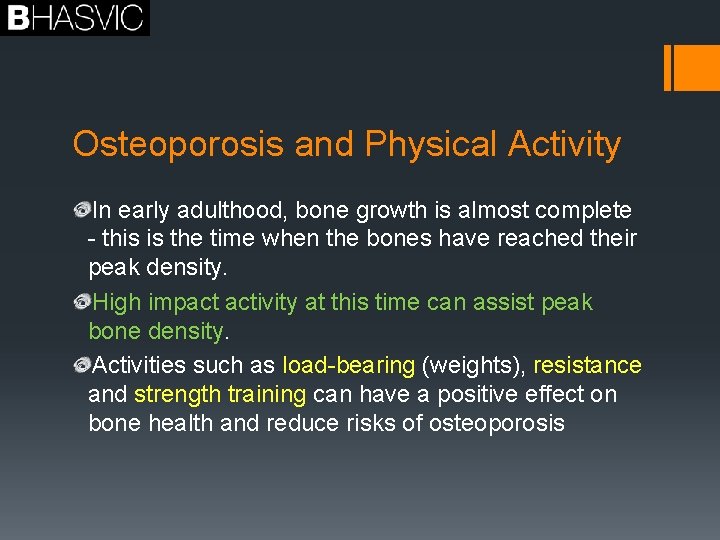 BHASVIC

Osteoporosis and Physical Activity

In early adulthood, bone growth is almost complete - this is the time when the bones have reached their peak density.

High impact activity at this time can assist peak bone density.

Activities such as load-bearing (weights), resistance and strength training can have a positive effect on bone health and reduce risks of osteoporosis